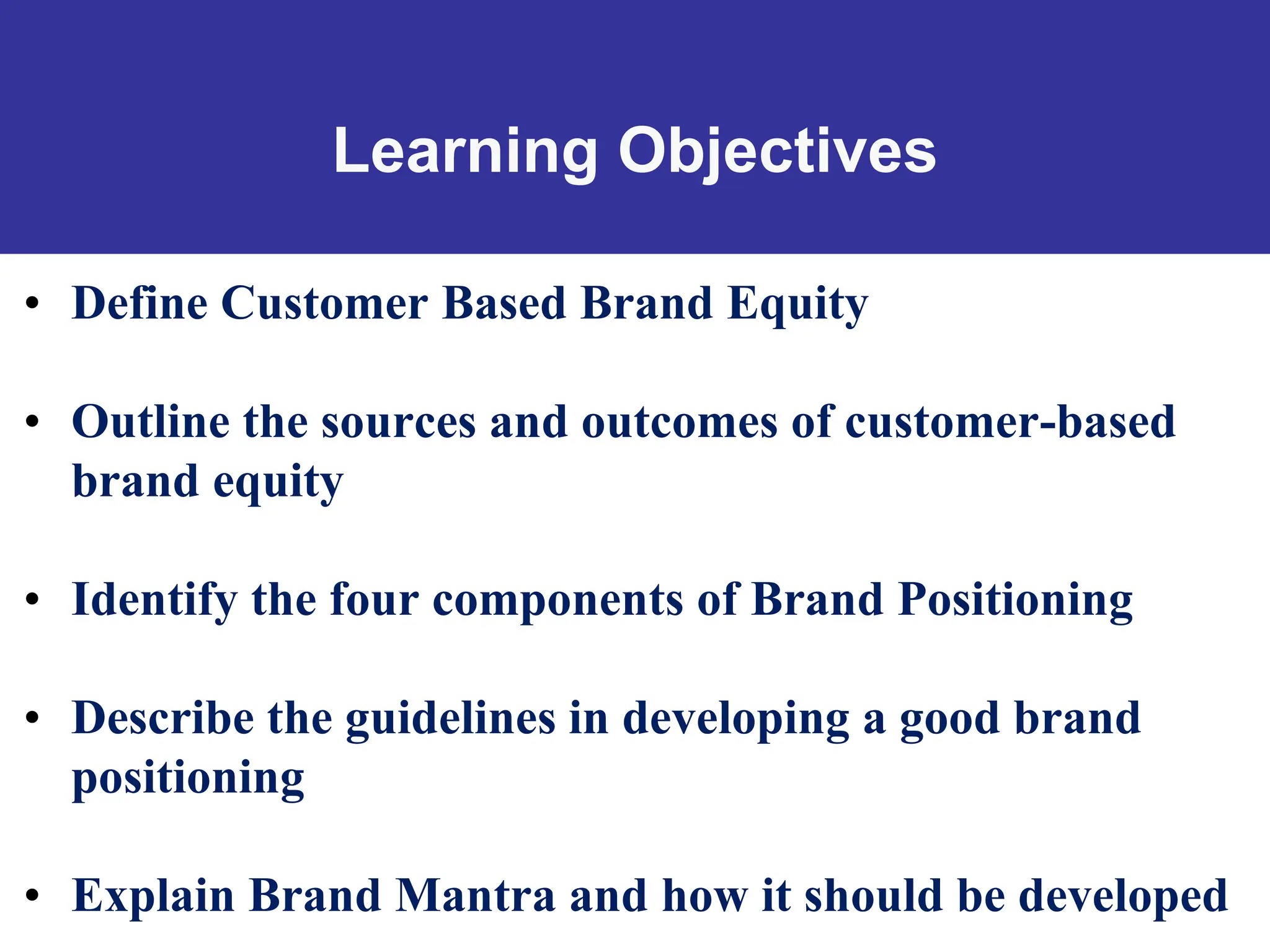 Learning Objectives

• Define Customer Based Brand Equity

• Outline the sources and outcomes of customer-based brand equity

• Identify the four components of Brand Positioning

• Describe the guidelines in developing a good brand positioning

• Explain Brand Mantra and how it should be developed